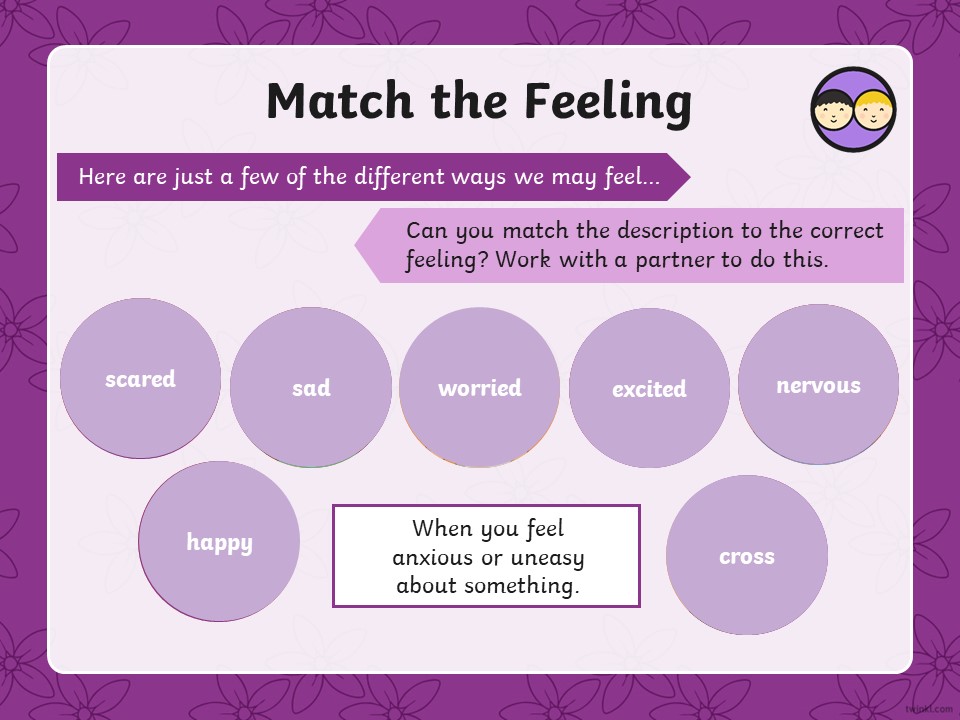 Match the Feeling

Here are just a few of the different ways we may feel...

Can you match the description to the correct feeling? Work with a partner to do this.

scared

sad

worried

excited

nervous

happy

When you feel anxious or uneasy about something.

cross

twinkl.com